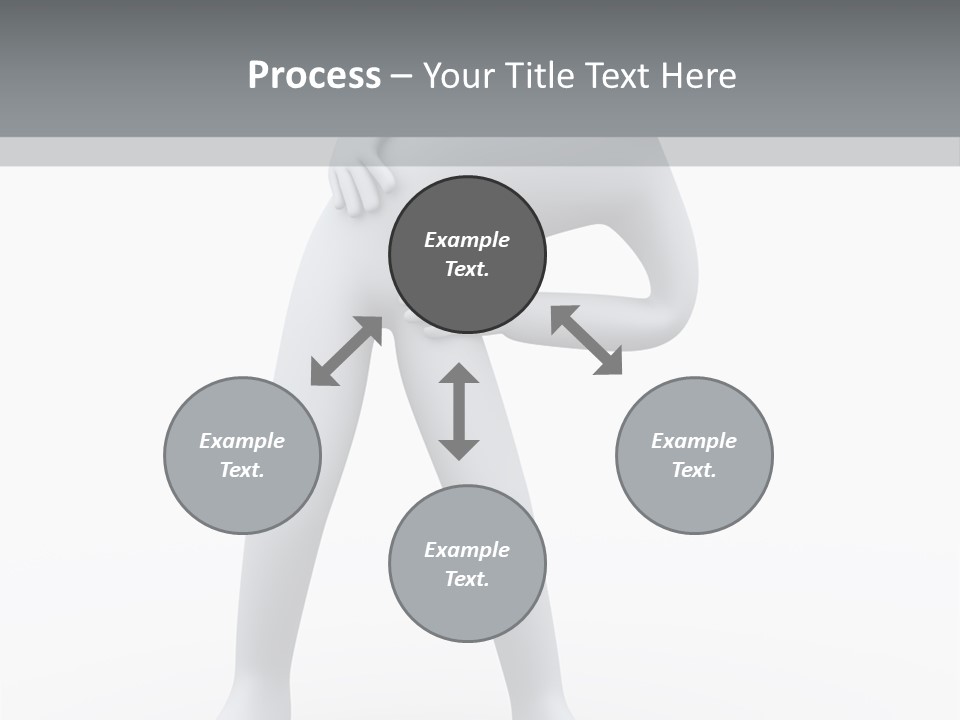 Process – Your Title Text Here

Example Text.

Example Text.

Example Text.

Example Text.